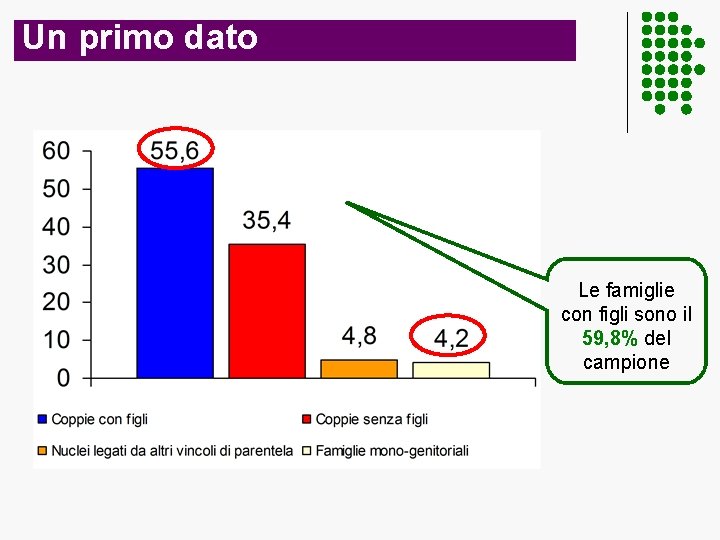 Un primo dato

60
50
40
30
20
10
0

55,6
35,4
4,8
4,2

Le famiglie con figli sono il 59,8% del campione

Coppie con figli
Coppie senza figli
Nuclei legati da altri vincoli di parentela
Famiglie mono-genitoriali